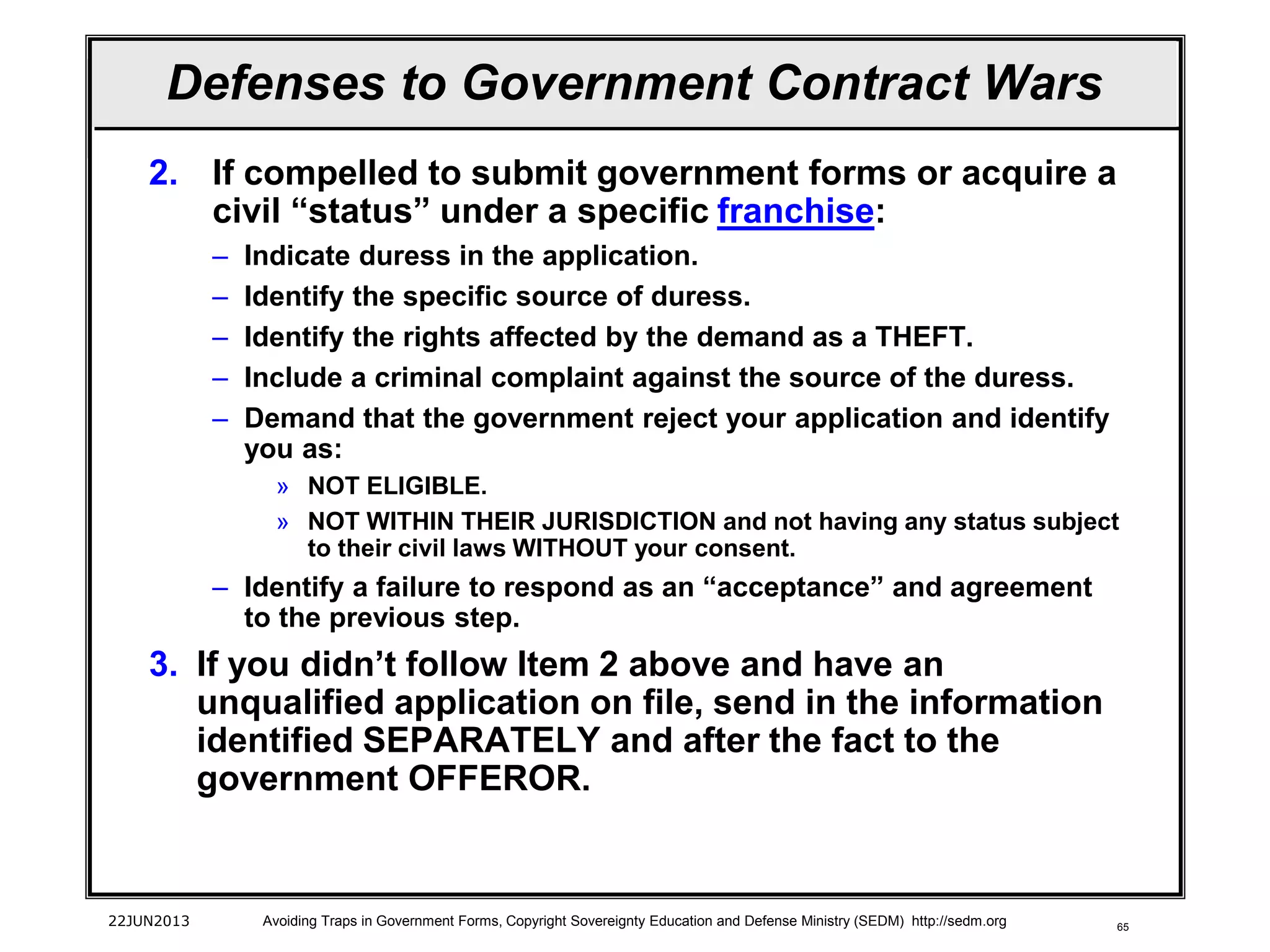 Defenses to Government Contract Wars

2. If compelled to submit government forms or acquire a civil “status” under a specific franchise:

– Indicate duress in the application.
– Identify the specific source of duress.
– Identify the rights affected by the demand as a THEFT.
– Include a criminal complaint against the source of the duress.
– Demand that the government reject your application and identify you as:
» NOT ELIGIBLE.
» NOT WITHIN THEIR JURISDICTION and not having any status subject to their civil laws WITHOUT your consent.
– Identify a failure to respond as an “acceptance” and agreement to the previous step.

3. If you didn’t follow Item 2 above and have an unqualified application on file, send in the information identified SEPARATELY and after the fact to the government OFFEROR.

22JUN2013 Avoiding Traps in Government Forms, Copyright Sovereignty Education and Defense Ministry (SEDM) http://sedm.org 65